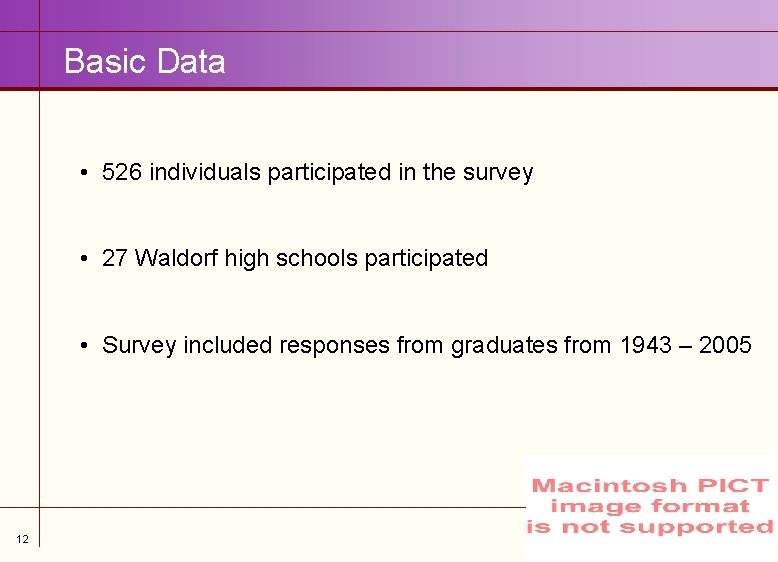 Basic Data

• 526 individuals participated in the survey

• 27 Waldorf high schools participated

• Survey included responses from graduates from 1943 – 2005

Macintosh PICT image format is not supported

12